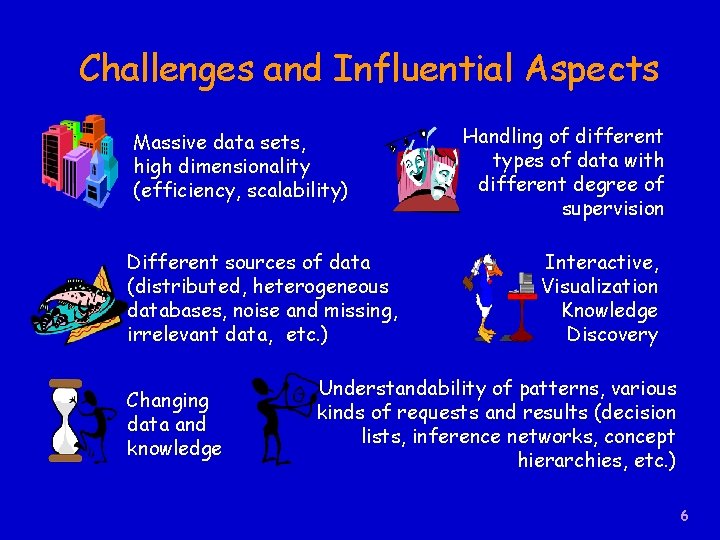 Challenges and Influential Aspects

Massive data sets, high dimensionality (efficiency, scalability)

Handling of different types of data with different degree of supervision

Different sources of data (distributed, heterogeneous databases, noise and missing, irrelevant data, etc.)

Interactive, Visualization Knowledge Discovery

Changing data and knowledge

Understandability of patterns, various kinds of requests and results (decision lists, inference networks, concept hierarchies, etc.)

6